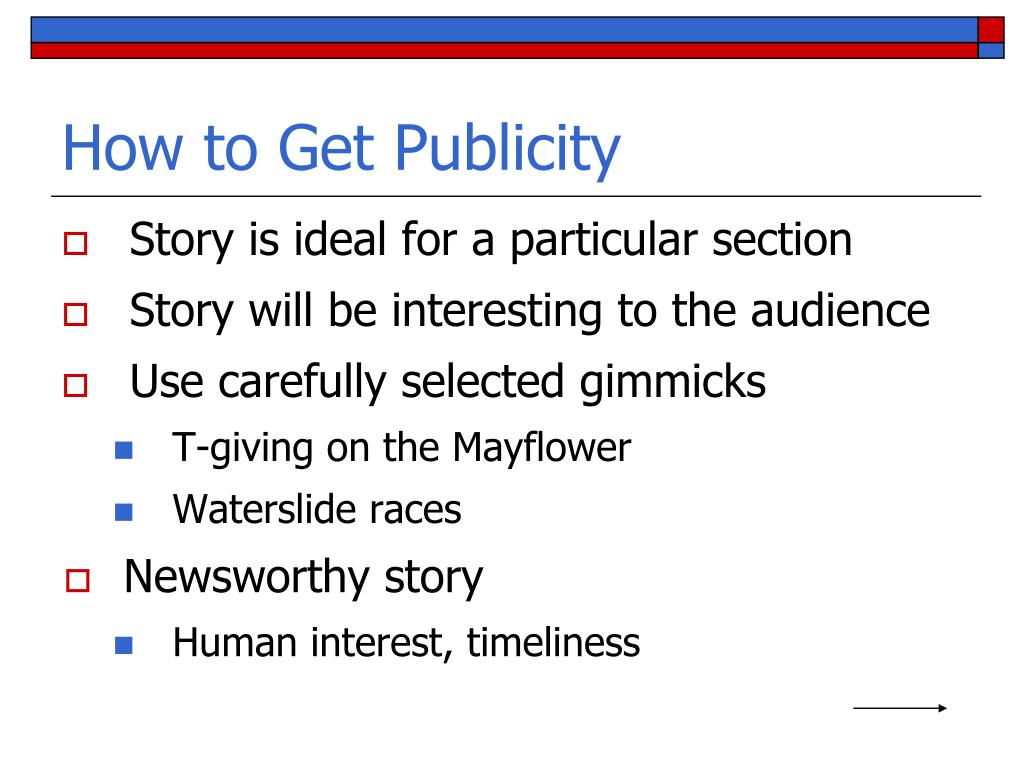 How to Get Publicity

Story is ideal for a particular section

Story will be interesting to the audience

Use carefully selected gimmicks

T-giving on the Mayflower

Waterslide races

Newsworthy story

Human interest, timeliness